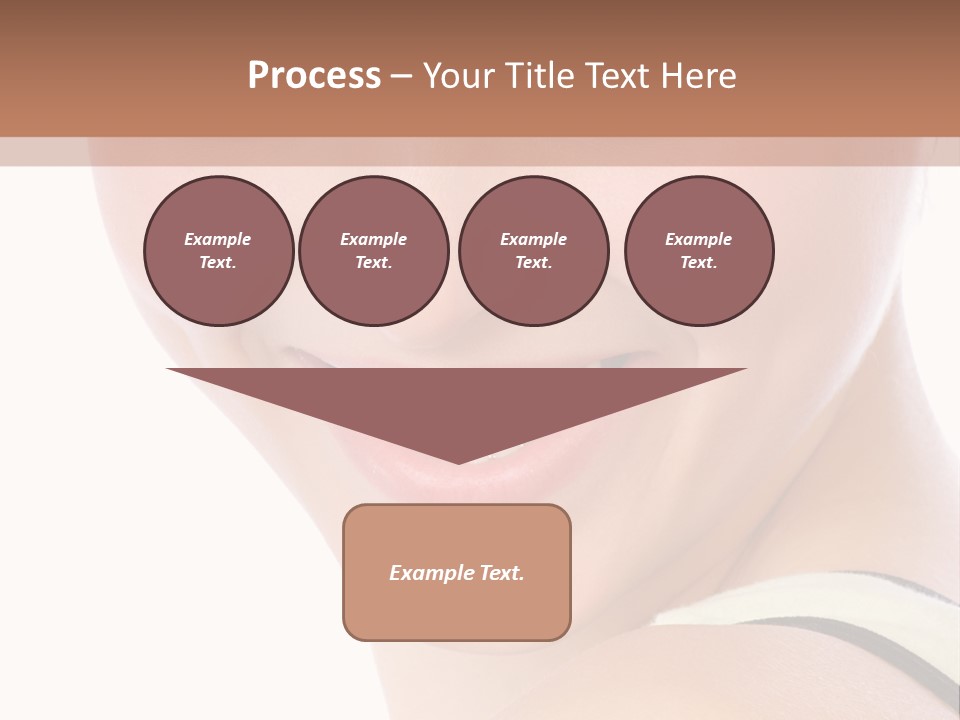 Process – Your Title Text Here

Example Text.

Example Text.

Example Text.

Example Text.

Example Text.